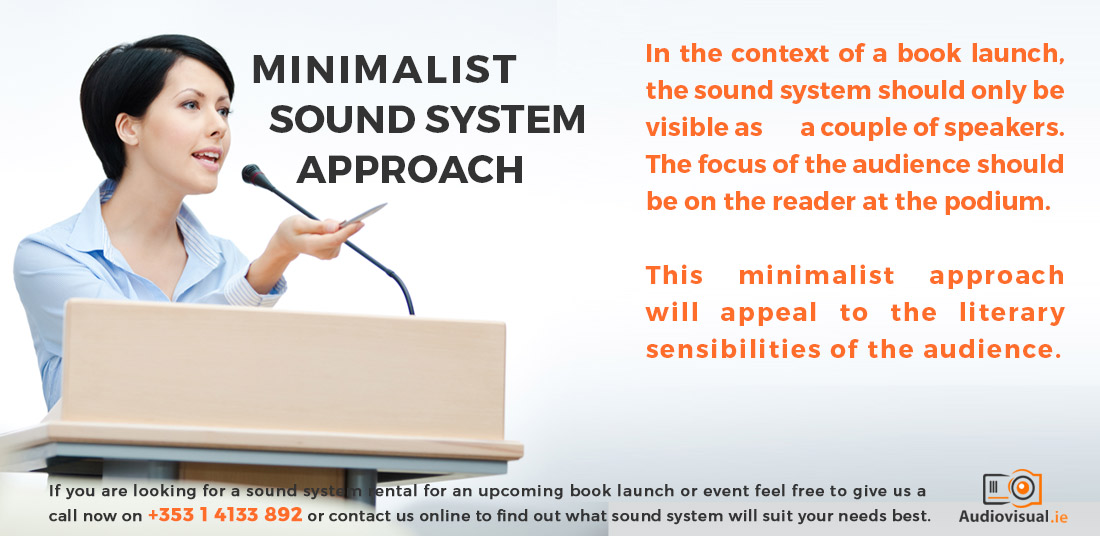 MINIMALIST SOUND SYSTEM APPROACH

In the context of a book launch, the sound system should only be visible as a couple of speakers. The focus of the audience should be on the reader at the podium.

This minimalist approach will appeal to the literary sensibilities of the audience.

If you are looking for a sound system rental for an upcoming book launch or event feel free to give us a call now on +353 1 4133 892 or contact us online to find out what sound system will suit your needs best.

Audiovisual.ie